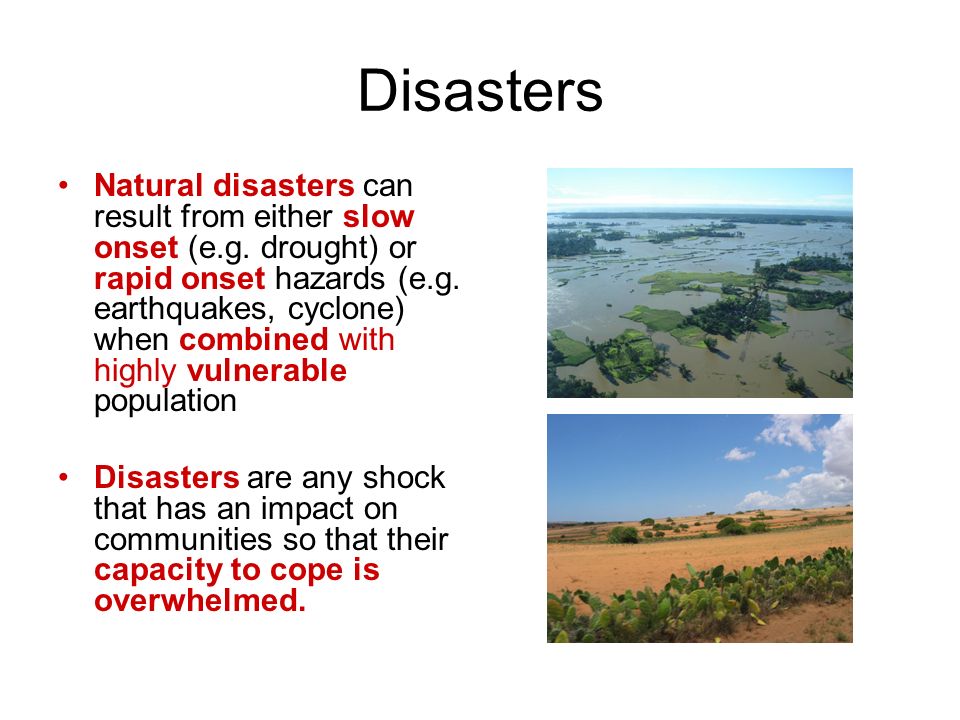 Disasters

• Natural disasters can result from either slow onset (e.g. drought) or rapid onset hazards (e.g. earthquakes, cyclone) when combined with highly vulnerable population

• Disasters are any shock that has an impact on communities so that their capacity to cope is overwhelmed.